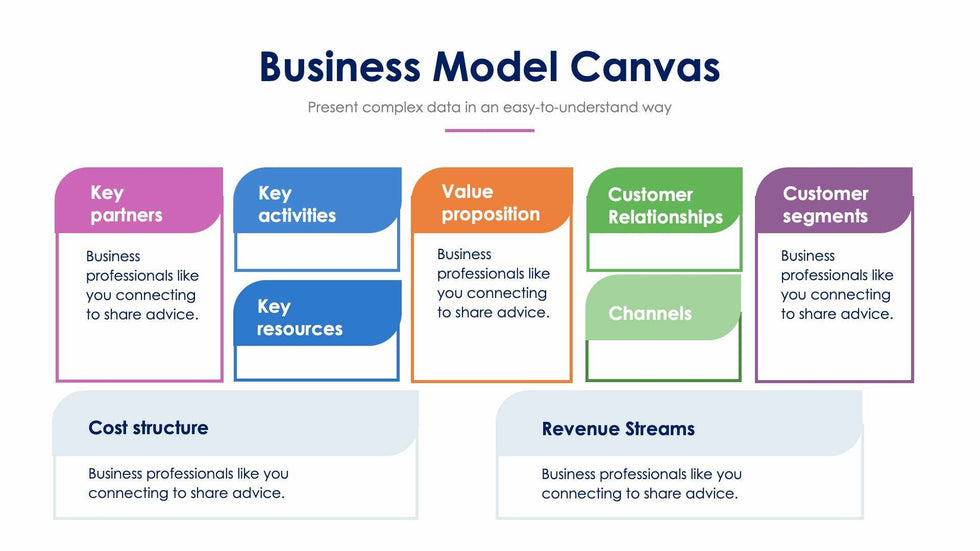 Business Model Canvas

Present complex data in an easy-to-understand way

Key partners

Business professionals like you connecting to share advice.

Key activities

Key resources

Value proposition

Business professionals like you connecting to share advice.

Customer Relationships

Channels

Customer segments

Business professionals like you connecting to share advice.

Cost structure

Business professionals like you connecting to share advice.

Revenue Streams

Business professionals like you connecting to share advice.